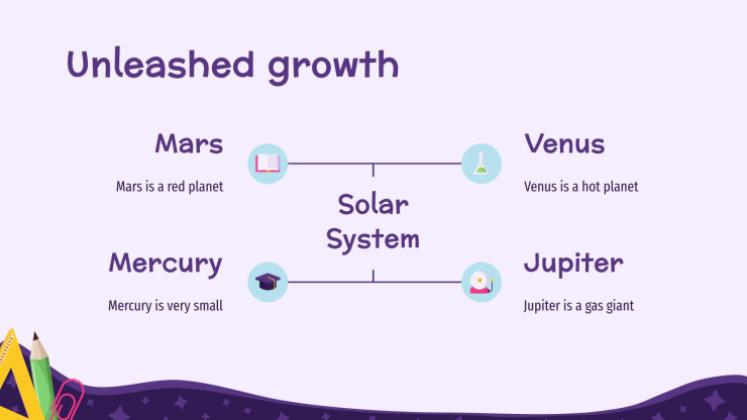 Unleashed growth

Mars

Mars is a red planet

Venus

Venus is a hot planet

Solar System

Mercury

Mercury is very small

Jupiter

Jupiter is a gas giant